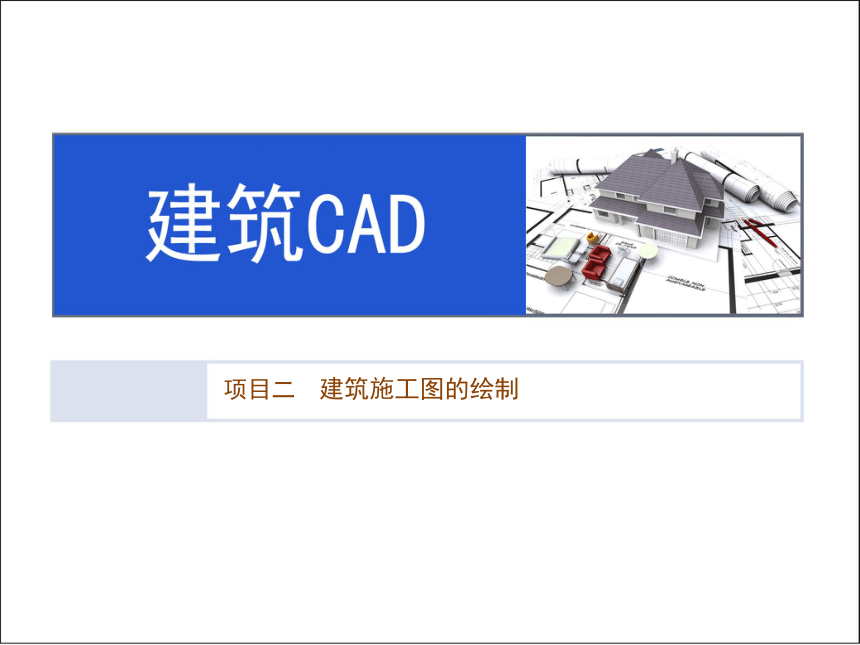 建筑CAD

项目二　建筑施工图的绘制